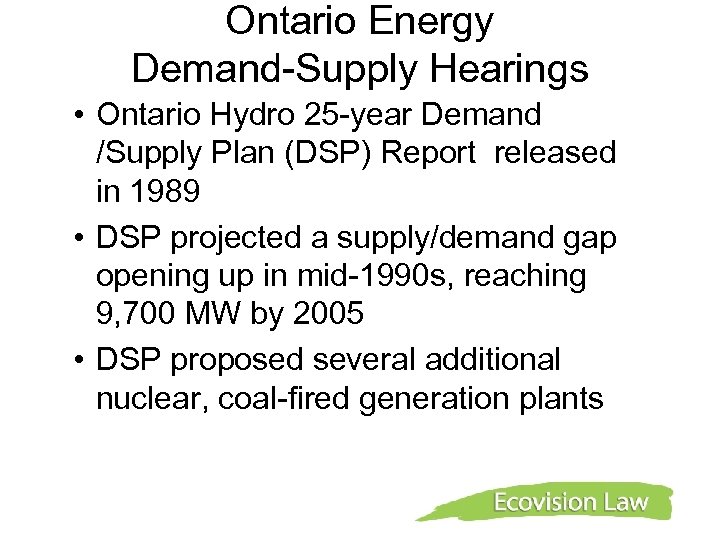 Ontario Energy Demand-Supply Hearings

• Ontario Hydro 25-year Demand /Supply Plan (DSP) Report released in 1989

• DSP projected a supply/demand gap opening up in mid-1990s, reaching 9,700 MW by 2005

• DSP proposed several additional nuclear, coal-fired generation plants

Ecovision Law